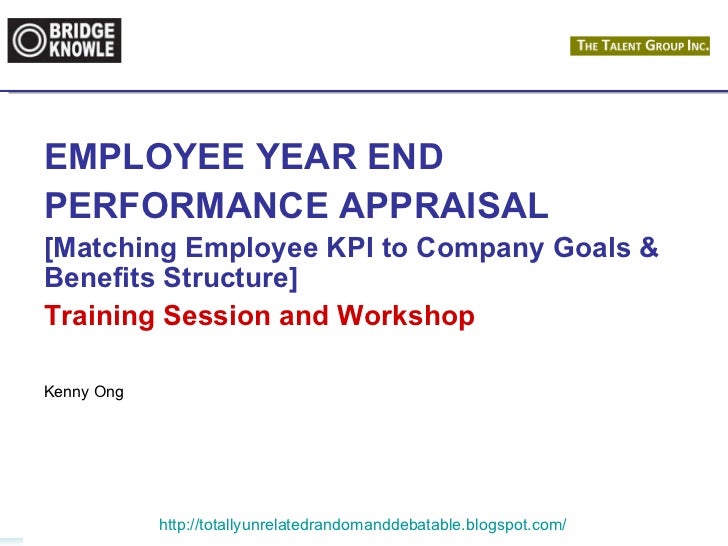 BRIDGE KNOWLE

THE TALENT GROUP INC.

EMPLOYEE YEAR END PERFORMANCE APPRAISAL

[Matching Employee KPI to Company Goals & Benefits Structure]

Training Session and Workshop

Kenny Ong

http://totallyunrelatedrandomanddebatable.blogspot.com/